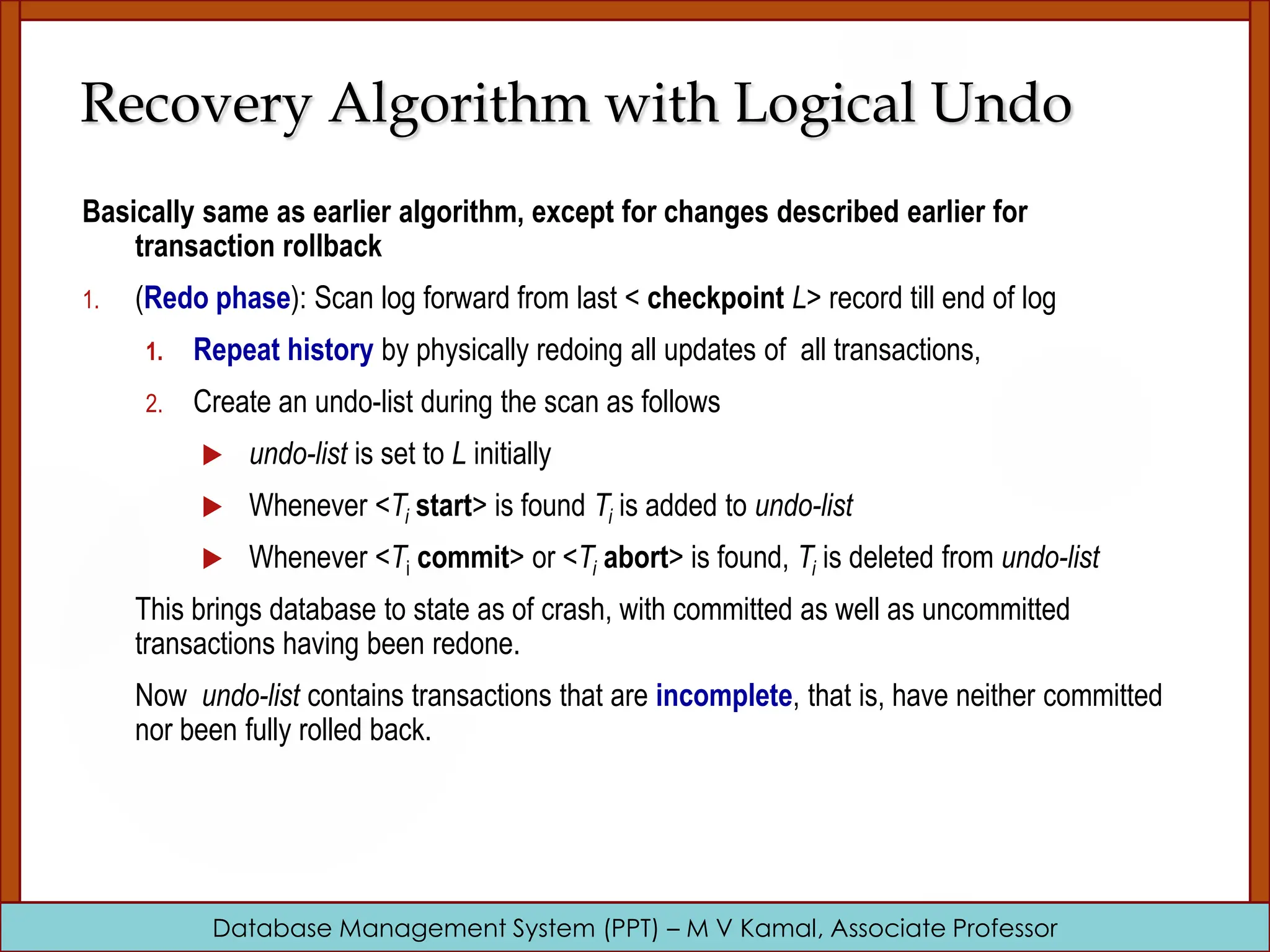 Recovery Algorithm with Logical Undo

Basically same as earlier algorithm, except for changes described earlier for transaction rollback

1. (Redo phase): Scan log forward from last < checkpoint $L$> record till end of log

1. Repeat history by physically redoing all updates of all transactions,

2. Create an undo-list during the scan as follows

▶ undo-list is set to $L$ initially

▶ Whenever <$T_i$ start> is found $T_i$ is added to undo-list

▶ Whenever <$T_i$ commit> or <$T_i$ abort> is found, $T_i$ is deleted from undo-list

This brings database to state as of crash, with committed as well as uncommitted transactions having been redone.

Now undo-list contains transactions that are incomplete, that is, have neither committed nor been fully rolled back.

Database Management System (PPT) – M V Kamal, Associate Professor